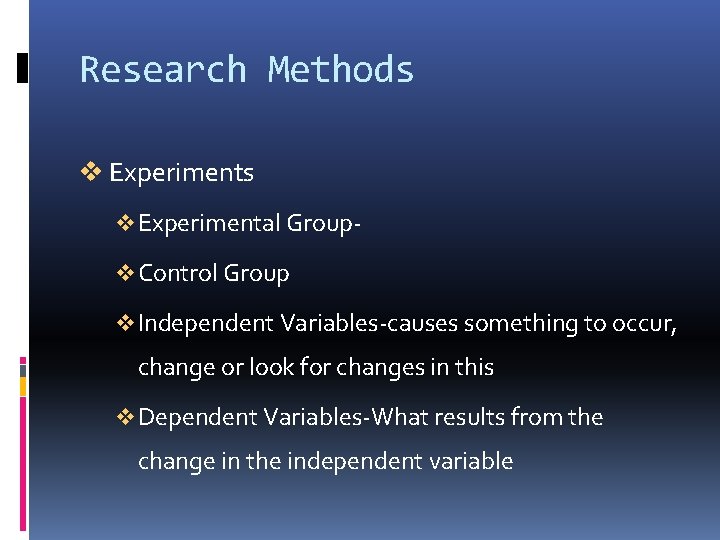 Research Methods

❖ Experiments

❖ Experimental Group-

❖ Control Group

❖ Independent Variables-causes something to occur, change or look for changes in this

❖ Dependent Variables-What results from the change in the independent variable